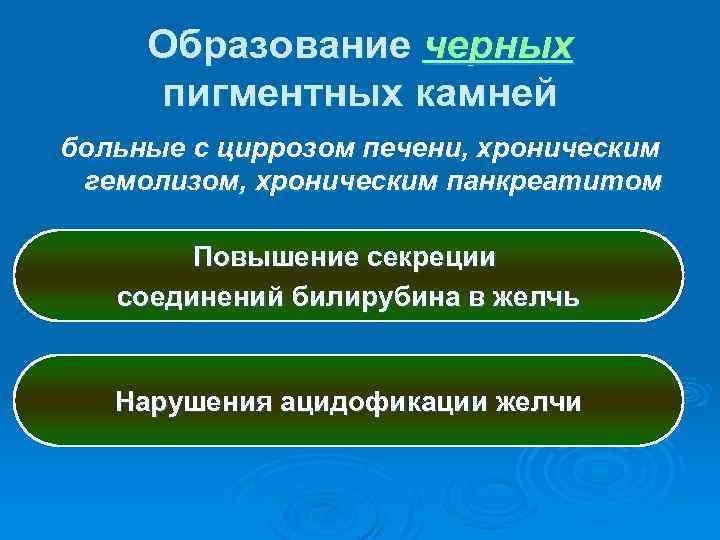 Образование черных пигментных камней

больные с циррозом печени, хроническим гемолизом, хроническим панкреатитом

Повышение секреции соединений билирубина в желчь

Нарушения ацидофикации желчи